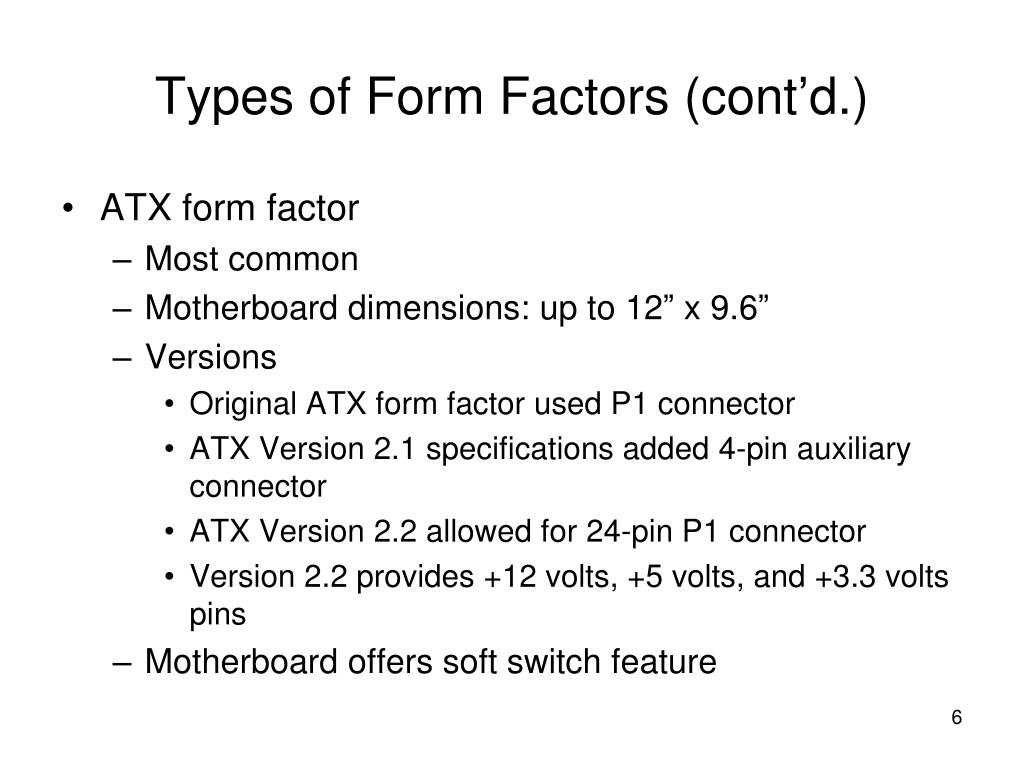 Types of Form Factors (cont’d.)

• ATX form factor
– Most common
– Motherboard dimensions: up to 12” x 9.6”
– Versions
• Original ATX form factor used P1 connector
• ATX Version 2.1 specifications added 4-pin auxiliary connector
• ATX Version 2.2 allowed for 24-pin P1 connector
• Version 2.2 provides +12 volts, +5 volts, and +3.3 volts pins
– Motherboard offers soft switch feature

6